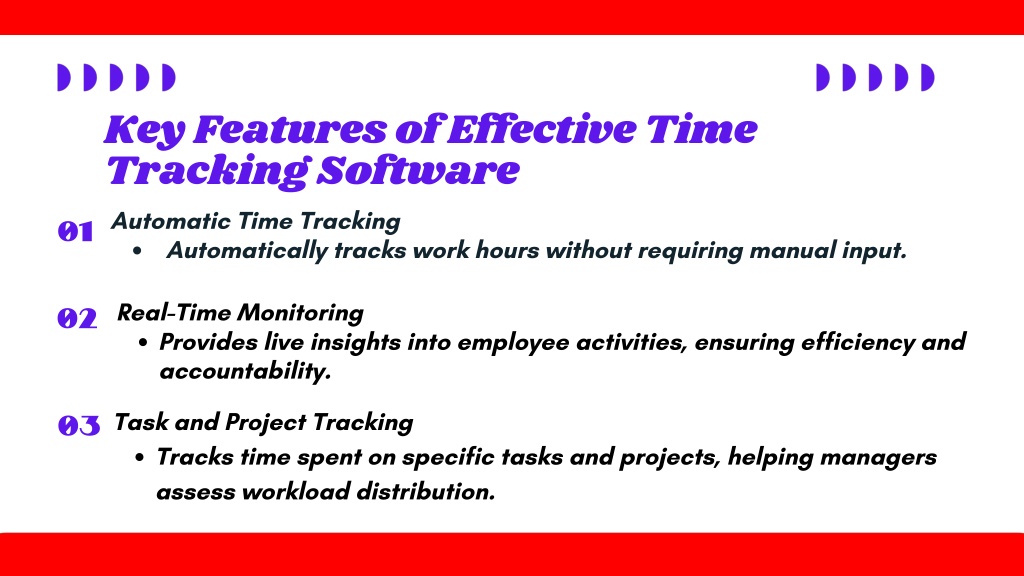 Key Features of Effective Time Tracking Software

01 Automatic Time Tracking
• Automatically tracks work hours without requiring manual input.

02 Real-Time Monitoring
• Provides live insights into employee activities, ensuring efficiency and accountability.

03 Task and Project Tracking
• Tracks time spent on specific tasks and projects, helping managers assess workload distribution.